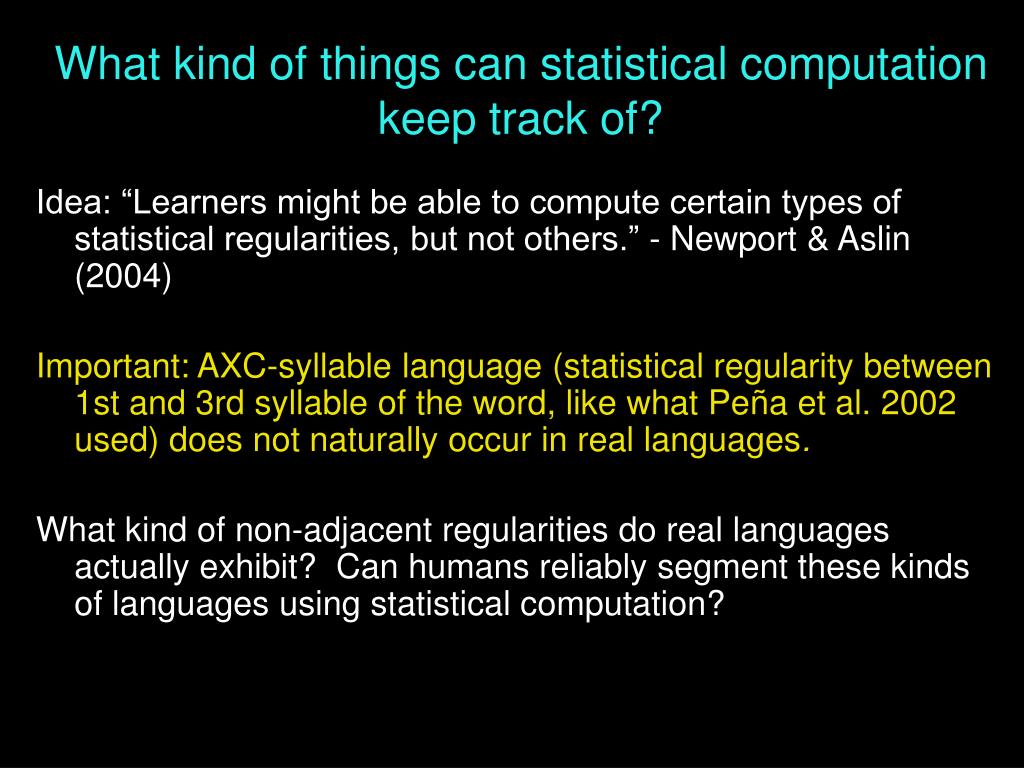 What kind of things can statistical computation keep track of?

Idea: “Learners might be able to compute certain types of statistical regularities, but not others.” - Newport & Aslin (2004)

Important: AXC-syllable language (statistical regularity between 1st and 3rd syllable of the word, like what Peña et al. 2002 used) does not naturally occur in real languages.

What kind of non-adjacent regularities do real languages actually exhibit? Can humans reliably segment these kinds of languages using statistical computation?